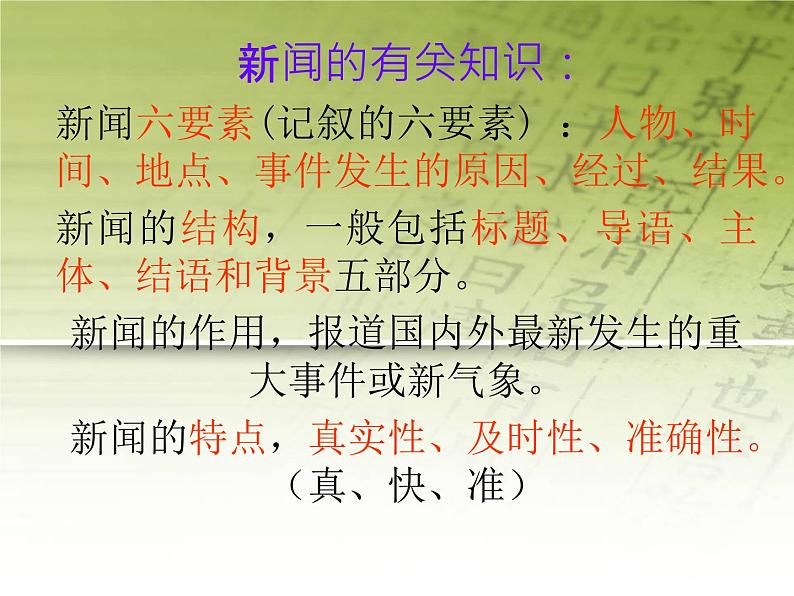 新闻的有关知识：

新闻六要素(记叙的六要素）：人物、时间、地点、事件发生的原因、经过、结果。

新闻的结构，一般包括标题、导语、主体、结语和背景五部分。

新闻的作用，报道国内外最新发生的重大事件或新气象。

新闻的特点，真实性、及时性、准确性。（真、快、准）